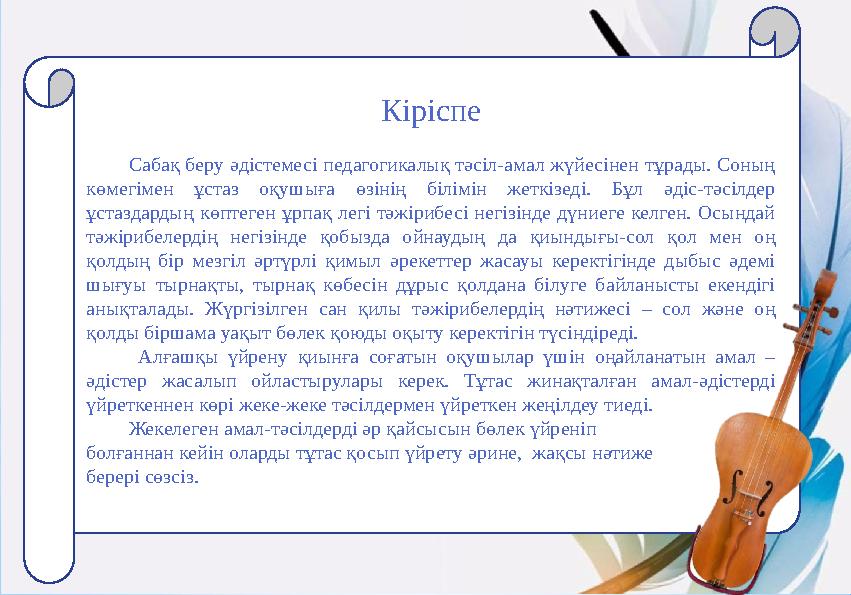 Кіріспе

Сабақ беру әдістемесі педагогикалық тәсіл-амал жүйесінен тұрады. Соның көмегімен ұстаз оқушыға өзінің білімін жеткізеді. Бұл әдіс-тәсілдер ұстаздардың көптеген ұрпақ легі тәжірибесі негізінде дүниеге келген. Осындай тәжірибелердің негізінде қобызда ойнаудың да қиындығы-сол қол мен оң қолдың бір мезгіл әртүрлі қимыл әрекеттер жасауы керектігінде дыбыс әдемі шығуы тырнақты, тырнақ көбесін дұрыс қолдана білуге байланысты екендігі анықталады. Жүргізілген сан қилы тәжірибелердің нәтижесі – сол және оң қолды біршама уақыт бөлек қоюды оқыту керектігін түсіндіреді.

Алғашқы үйрену қиынға соғатын оқушылар үшін оңайланатын амал – әдістер жасалып ойластырулары керек. Тұтас жинақталған амал-әдістерді үйреткеннен көрі жеке-жеке тәсілдермен үйреткен жеңілдеу тиеді.

Жекелеген амал-тәсілдерді әр қайсысын бөлек үйреніп болғаннан кейін оларды тұтас қосып үйрету әрине, жақсы нәтиже берері сөзсіз.